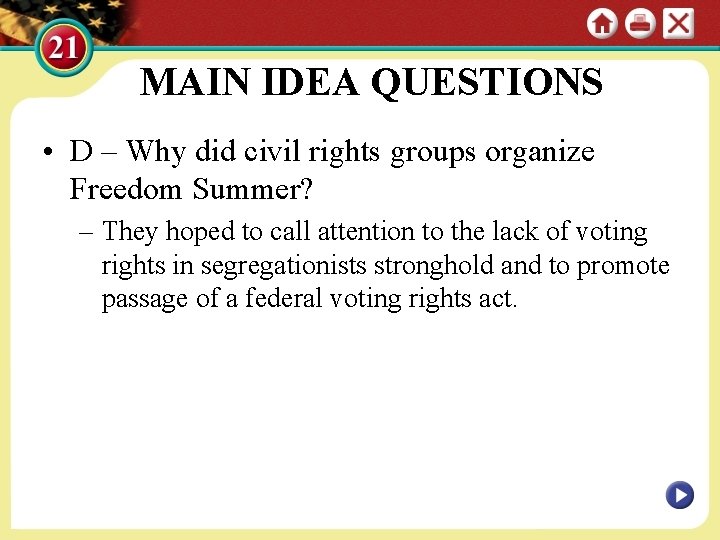 21

MAIN IDEA QUESTIONS

• D – Why did civil rights groups organize Freedom Summer?

– They hoped to call attention to the lack of voting rights in segregationists stronghold and to promote passage of a federal voting rights act.